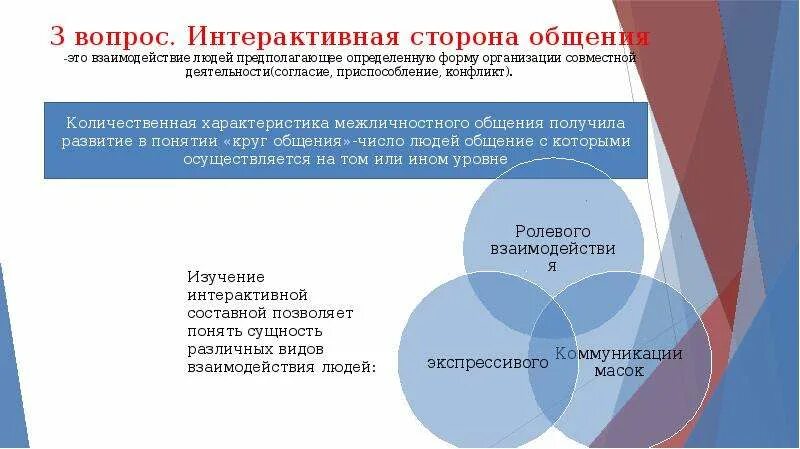 3 вопрос. Интерактивная сторона общения
-это взаимодействие людей предполагающее определенную форму организации совместной деятельности(согласие, приспособление, конфликт).

Количественная характеристика межличностного общения получила развитие в понятии «круг общения»-число людей общение с которыми осуществляется на том или ином уровне

Изучение интерактивной составной позволяет понять сущность различных видов взаимодействия людей:

Ролевого взаимодействия

экспрессивого

Коммуникации масок